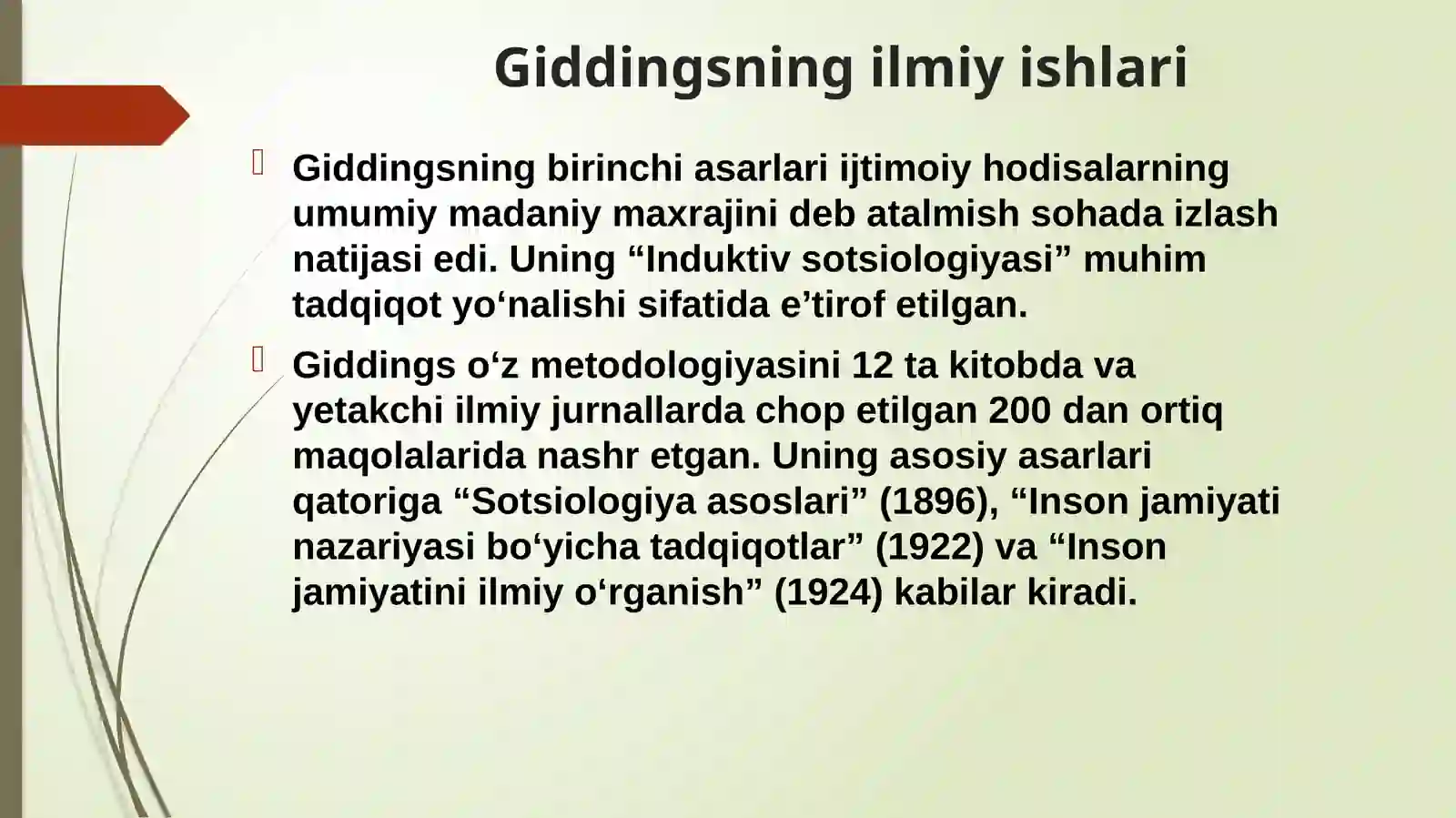 Giddingsning ilmiy ishlari

Giddingsning birinchi asarlari ijtimoiy hodisalarning umumiy madaniy maxrajini deb atalmish sohada izlash natijasi edi. Uning “Induktiv sotsiologiyasi” muhim tadqiqot yo‘nalishi sifatida e’tirof etilgan.

Giddings o‘z metodologiyasini 12 ta kitobda va yetakchi ilmiy jurnallarda chop etilgan 200 dan ortiq maqolalarida nashr etgan. Uning asosiy asarlari qatoriga “Sotsiologiya asoslari” (1896), “Inson jamiyati nazariyasi bo‘yicha tadqiqotlar” (1922) va “Inson jamiyatini ilmiy o‘rganish” (1924) kabilar kiradi.